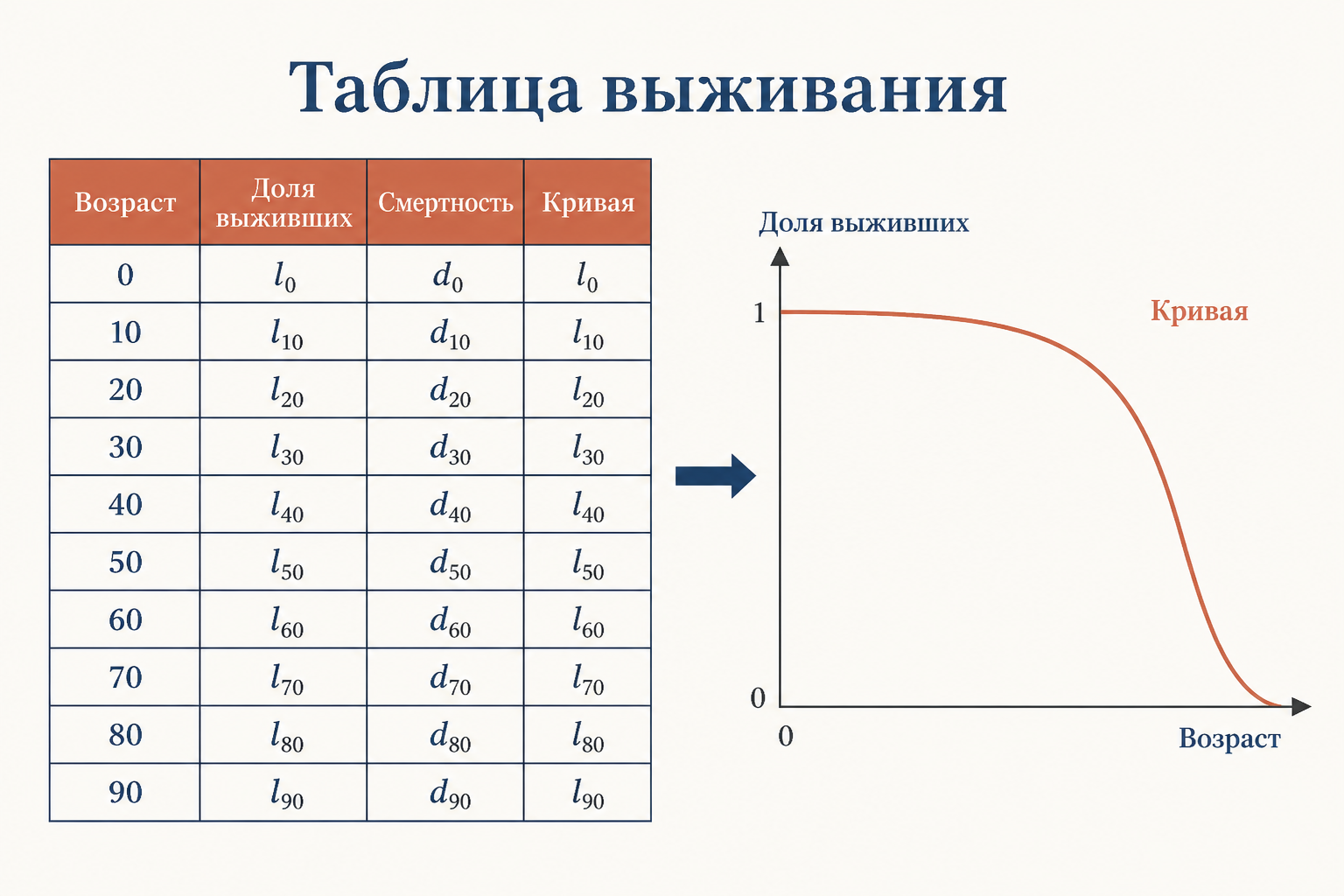 Таблица выживания

| Возраст | Доля выживших | Смертность | Кривая |
|---|---|---|---|
| 0 | $l_0$ | $d_0$ | $l_0$ |
| 10 | $l_{10}$ | $d_{10}$ | $l_{10}$ |
| 20 | $l_{20}$ | $d_{20}$ | $l_{20}$ |
| 30 | $l_{30}$ | $d_{30}$ | $l_{30}$ |
| 40 | $l_{40}$ | $d_{40}$ | $l_{40}$ |
| 50 | $l_{50}$ | $d_{50}$ | $l_{50}$ |
| 60 | $l_{60}$ | $d_{60}$ | $l_{60}$ |
| 70 | $l_{70}$ | $d_{70}$ | $l_{70}$ |
| 80 | $l_{80}$ | $d_{80}$ | $l_{80}$ |
| 90 | $l_{90}$ | $d_{90}$ | $l_{90}$ |

Доля выживших
1
Кривая
0
0
Возраст